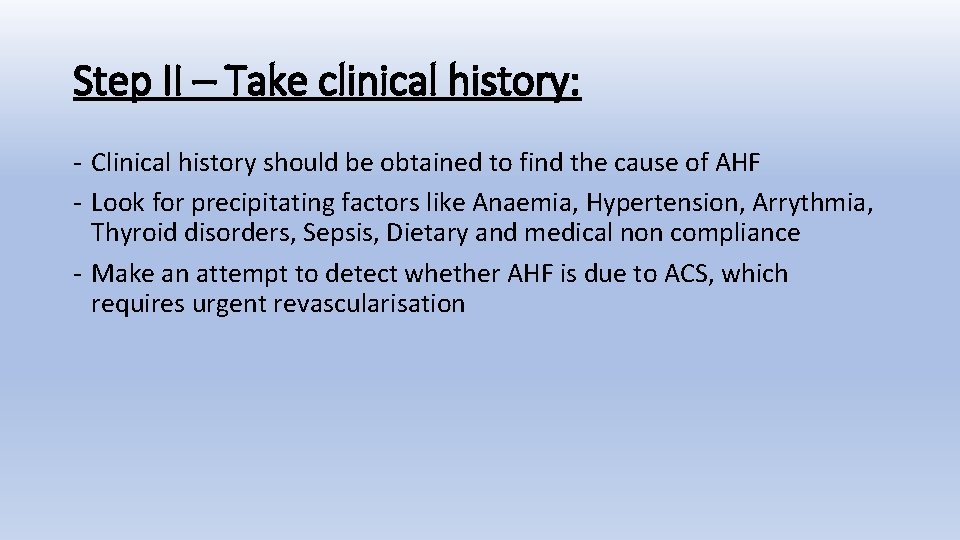 Step II – Take clinical history:

- Clinical history should be obtained to find the cause of AHF
- Look for precipitating factors like Anaemia, Hypertension, Arrythmia, Thyroid disorders, Sepsis, Dietary and medical non compliance
- Make an attempt to detect whether AHF is due to ACS, which requires urgent revascularisation